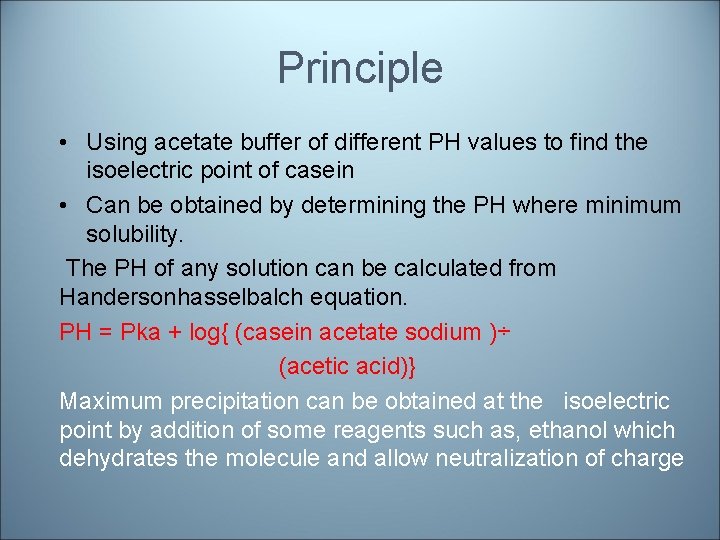 Principle

• Using acetate buffer of different PH values to find the isoelectric point of casein

• Can be obtained by determining the PH where minimum solubility.

The PH of any solution can be calculated from Handersonhasselbalch equation.

PH = Pka + log{ (casein acetate sodium )÷ (acetic acid)}

Maximum precipitation can be obtained at the isoelectric point by addition of some reagents such as, ethanol which dehydrates the molecule and allow neutralization of charge